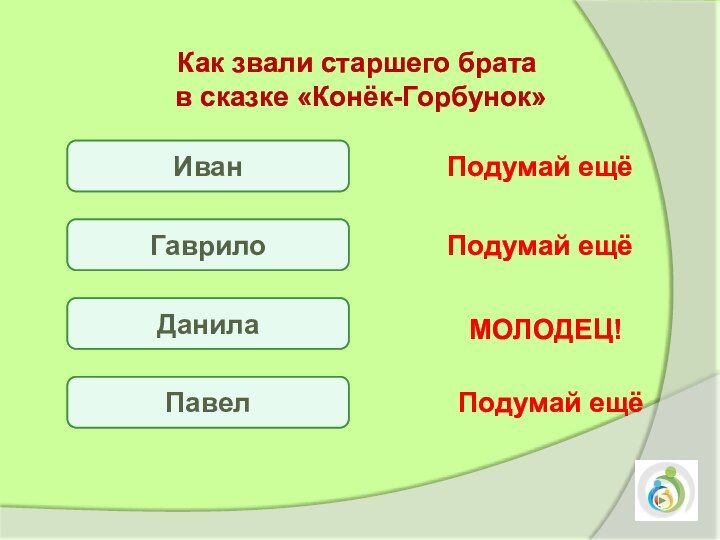 Как звали старшего брата в сказке «Конёк-Горбунок»

Иван

Подумай ещё

Гаврило

Подумай ещё

Данила

МОЛОДЕЦ!

Павел

Подумай ещё